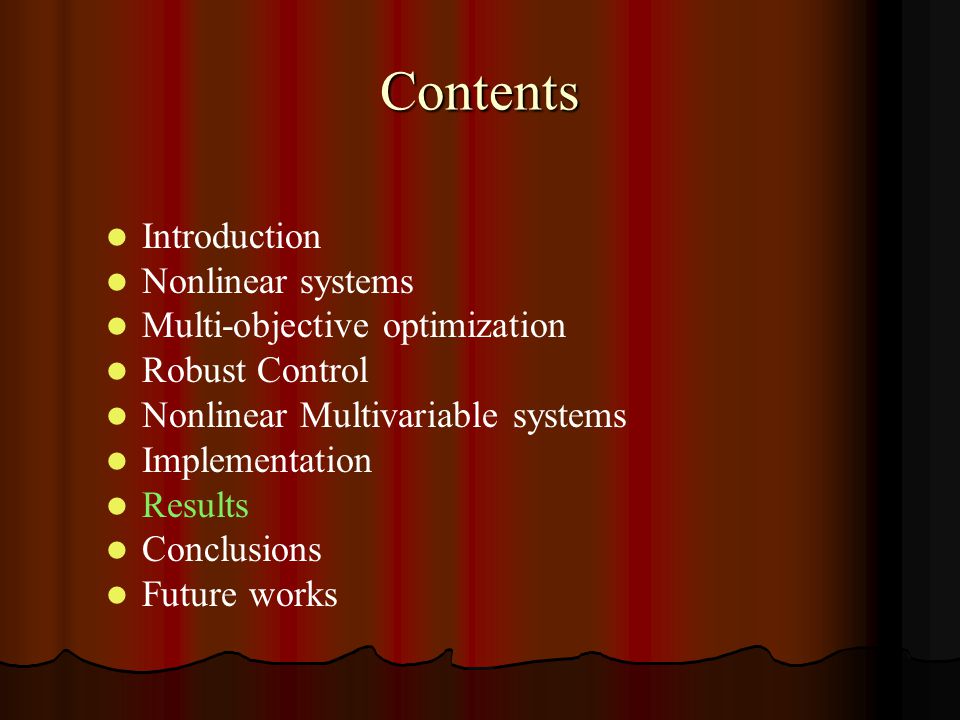 Contents

- Introduction
- Nonlinear systems
- Multi-objective optimization
- Robust Control
- Nonlinear Multivariable systems
- Implementation
- Results
- Conclusions
- Future works